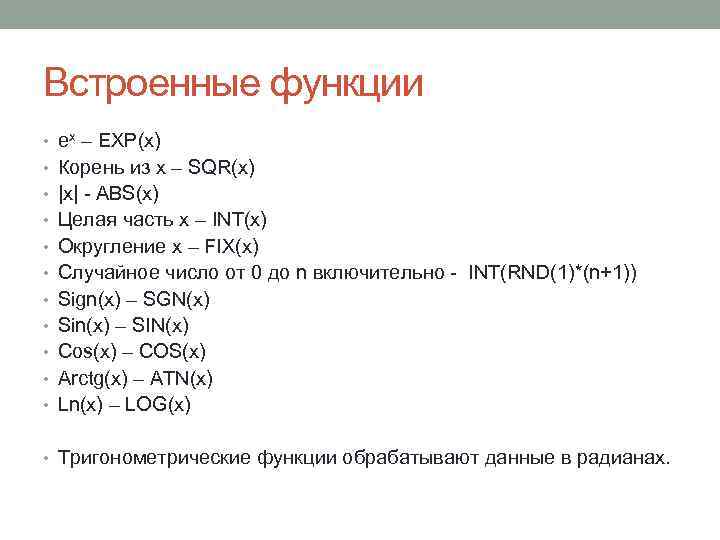 Встроенные функции

• $e^x$ – EXP(x)
• Корень из x – SQR(x)
• |x| - ABS(x)
• Целая часть x – INT(x)
• Округление x – FIX(x)
• Случайное число от 0 до n включительно - INT(RND(1)*(n+1))
• Sign(x) – SGN(x)
• Sin(x) – SIN(x)
• Cos(x) – COS(x)
• Arctg(x) – ATN(x)
• Ln(x) – LOG(x)

• Тригонометрические функции обрабатывают данные в радианах.